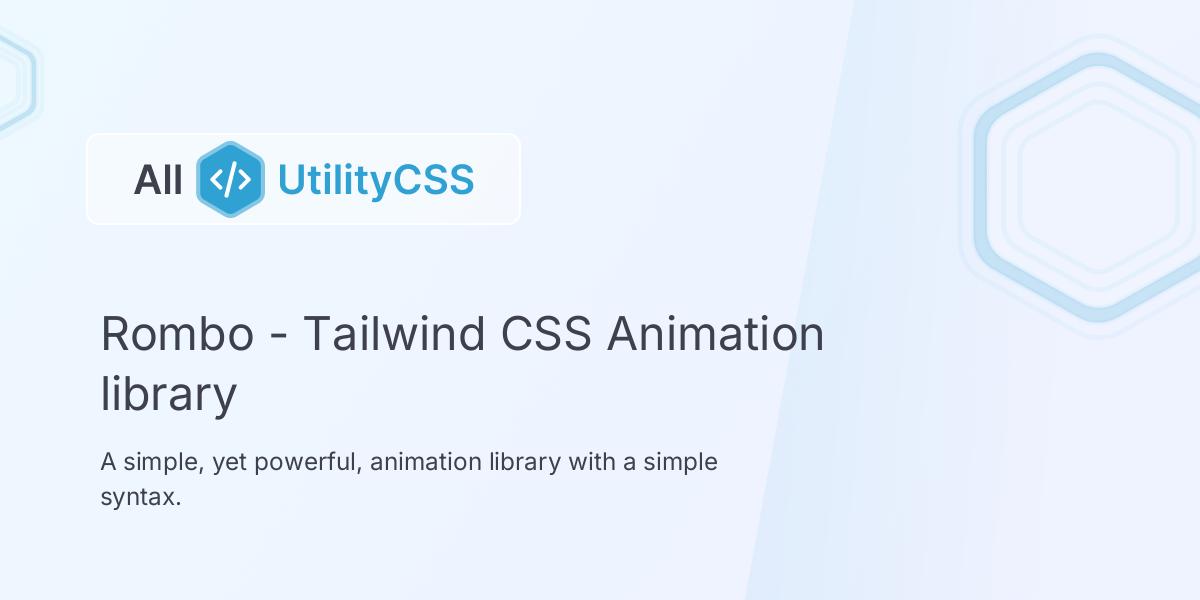 All </> UtilityCSS

Rombo - Tailwind CSS Animation library

A simple, yet powerful, animation library with a simple syntax.